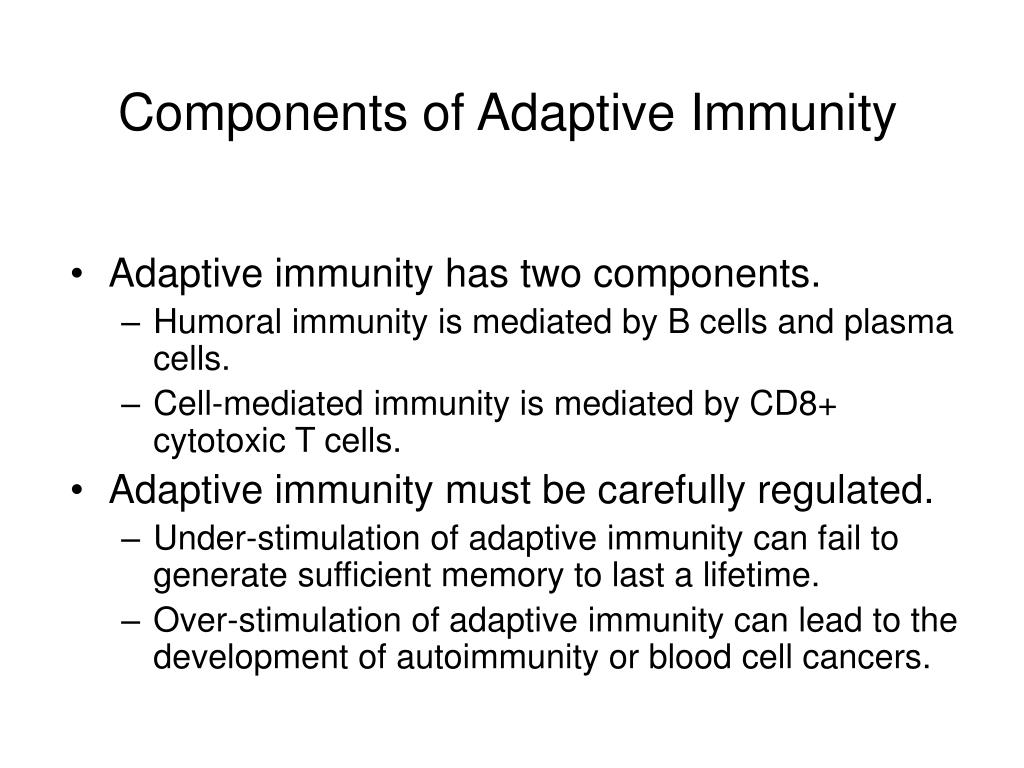 Components of Adaptive Immunity

• Adaptive immunity has two components.
  – Humoral immunity is mediated by B cells and plasma cells.
  – Cell-mediated immunity is mediated by CD8+ cytotoxic T cells.
• Adaptive immunity must be carefully regulated.
  – Under-stimulation of adaptive immunity can fail to generate sufficient memory to last a lifetime.
  – Over-stimulation of adaptive immunity can lead to the development of autoimmunity or blood cell cancers.